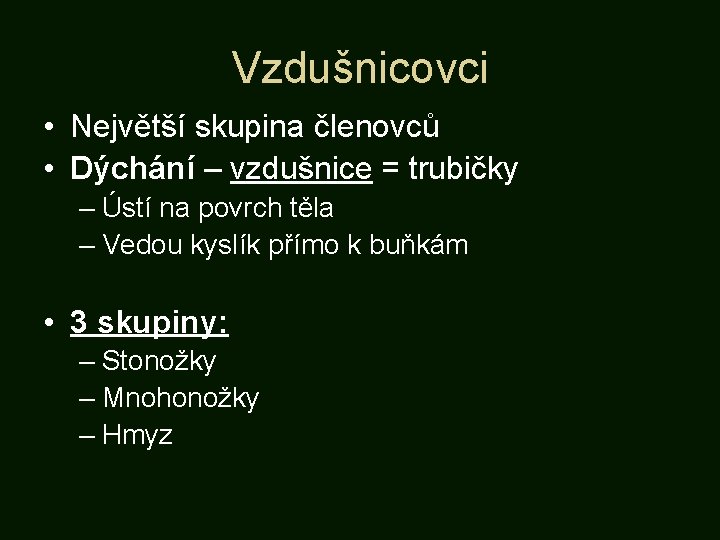 Vzdušnicovci

• Největší skupina členovců
• Dýchání – vzdušnice = trubičky
– Ústí na povrch těla
– Vedou kyslík přímo k buňkám

• 3 skupiny:
– Stonožky
– Mnohonožky
– Hmyz